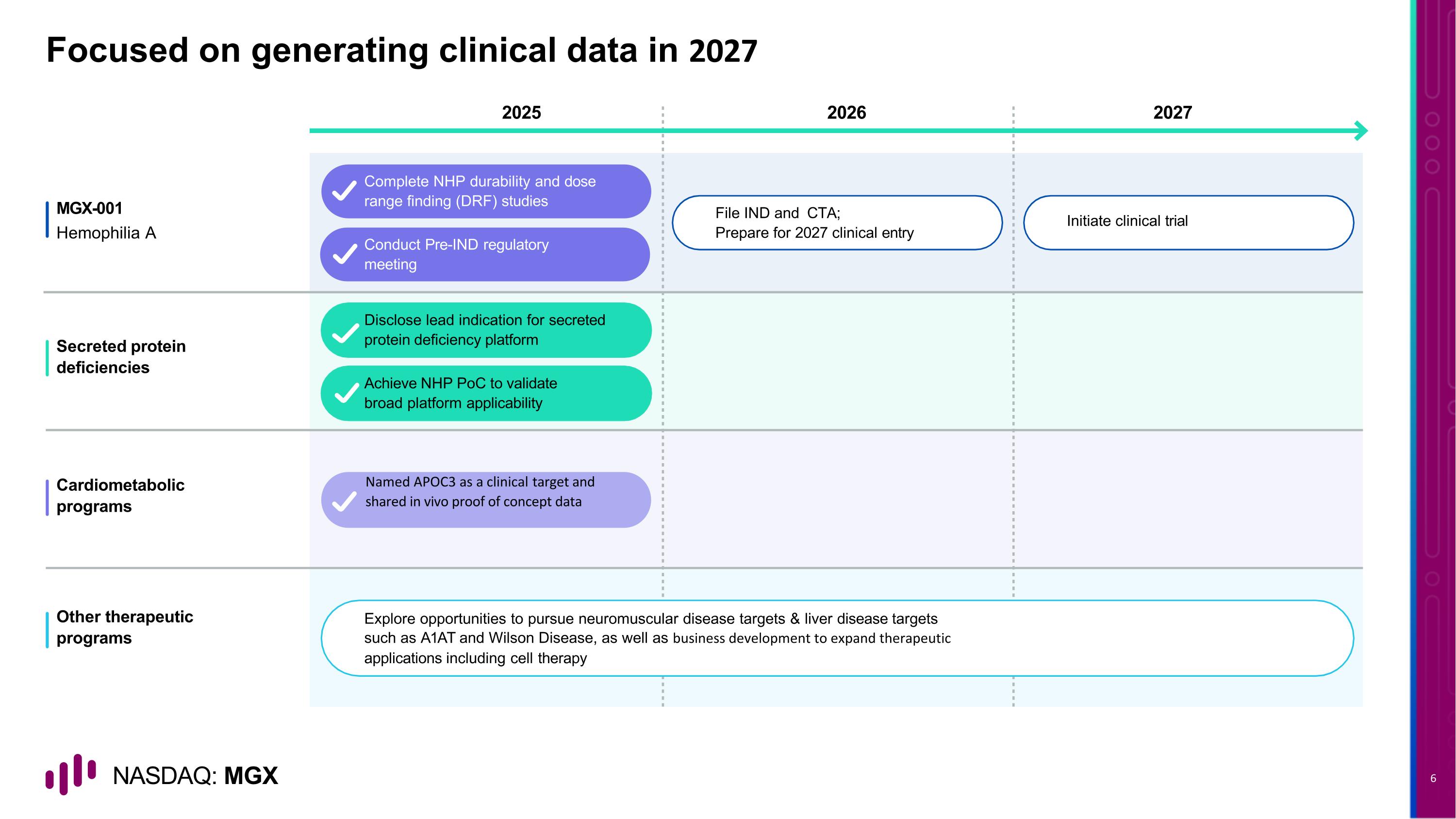 Focused on generating clinical data in 2027

2025

2026

2027

MGX-001
Hemophilia A

Complete NHP durability and dose range finding (DRF) studies

Conduct Pre-IND regulatory meeting

File IND and CTA;
Prepare for 2027 clinical entry

Initiate clinical trial

Secreted protein deficiencies

Disclose lead indication for secreted protein deficiency platform

Achieve NHP PoC to validate broad platform applicability

Cardiometabolic programs

Named APOC3 as a clinical target and shared in vivo proof of concept data

Other therapeutic programs

Explore opportunities to pursue neuromuscular disease targets & liver disease targets such as A1AT and Wilson Disease, as well as business development to expand therapeutic applications including cell therapy

NASDAQ: MGX

6